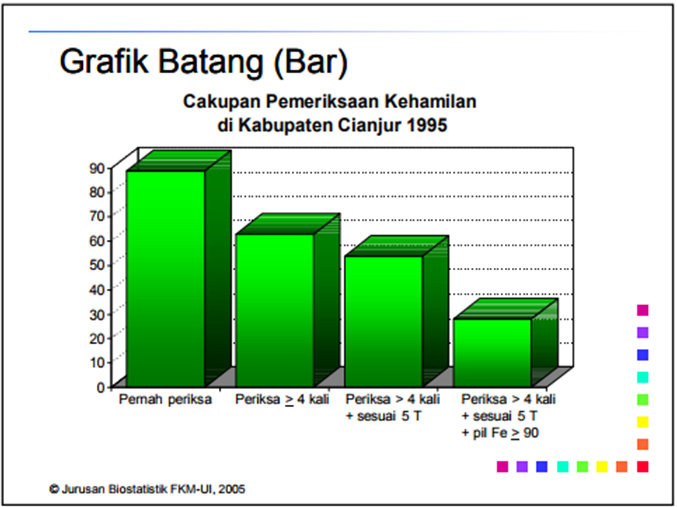 Grafik Batang (Bar)

Cakupan Pemeriksaan Kehamilan
di Kabupaten Cianjur 1995

90
80
70
60
50
40
30
20
10
0

Pernah periksa

Periksa $\geq$ 4 kali

Periksa > 4 kali + sesuai 5 T

Periksa > 4 kali + sesuai 5 T + pil Fe $\geq$ 90

© Jurusan Biostatistik FKM-UI, 2005